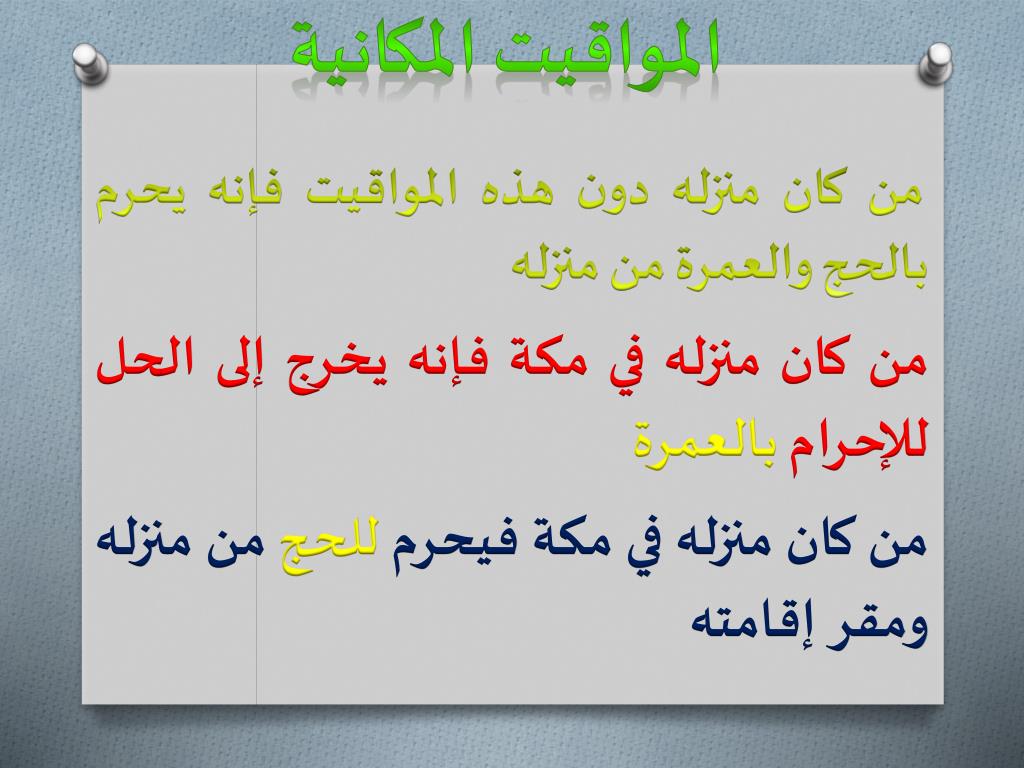 المواقيت المكانية

من كان منزله دون هذه المواقيت فإنه يحرم بالحج والعمرة من منزله

من كان منزله في مكة فإنه يخرج إلى الحل للإحرام بالعمرة

من كان منزله في مكة فيحرم للحج من منزله ومقر إقامته